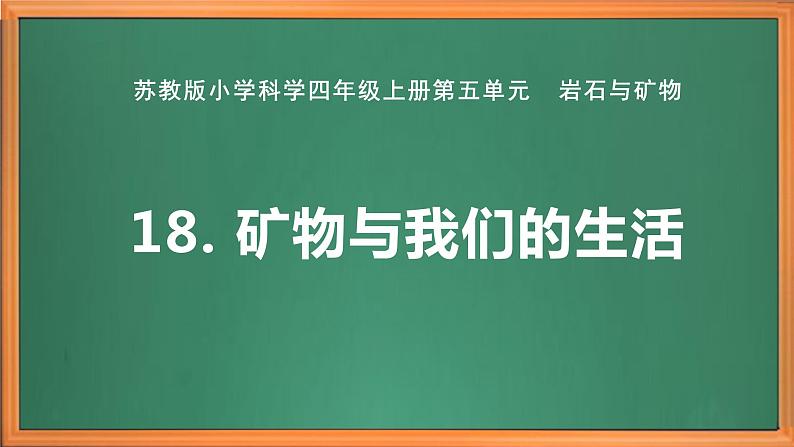 苏教版小学科学四年级上册第五单元 岩石与矿物

18. 矿物与我们的生活